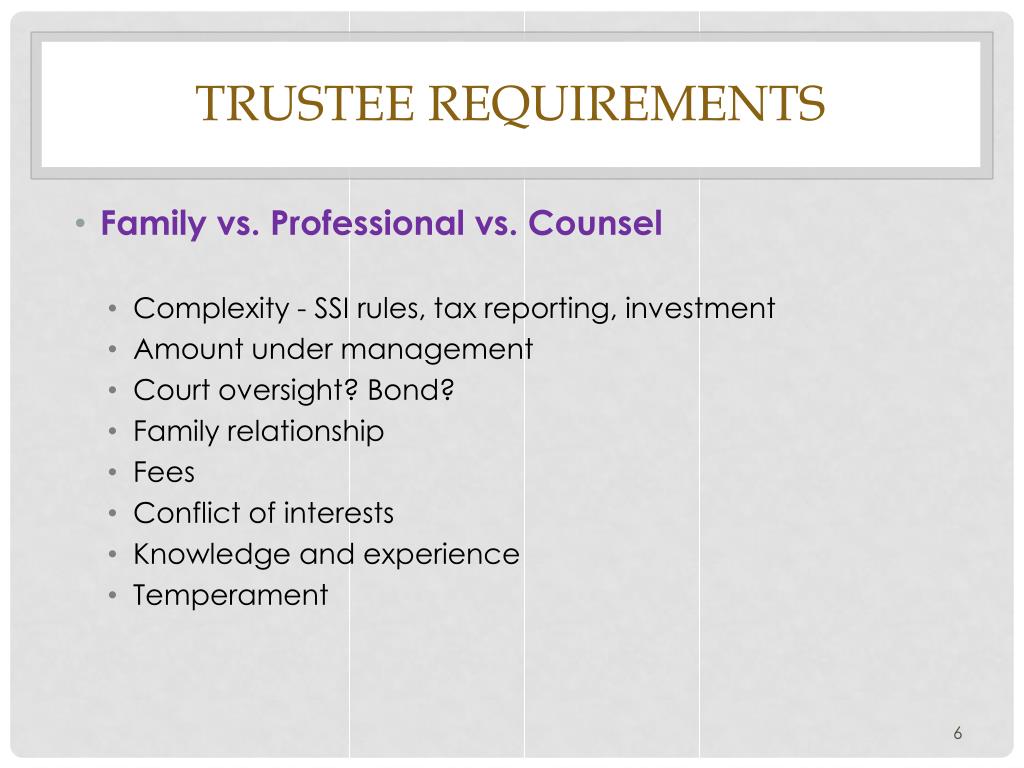 TRUSTEE REQUIREMENTS

• Family vs. Professional vs. Counsel

• Complexity - SSI rules, tax reporting, investment
• Amount under management
• Court oversight? Bond?
• Family relationship
• Fees
• Conflict of interests
• Knowledge and experience
• Temperament

6